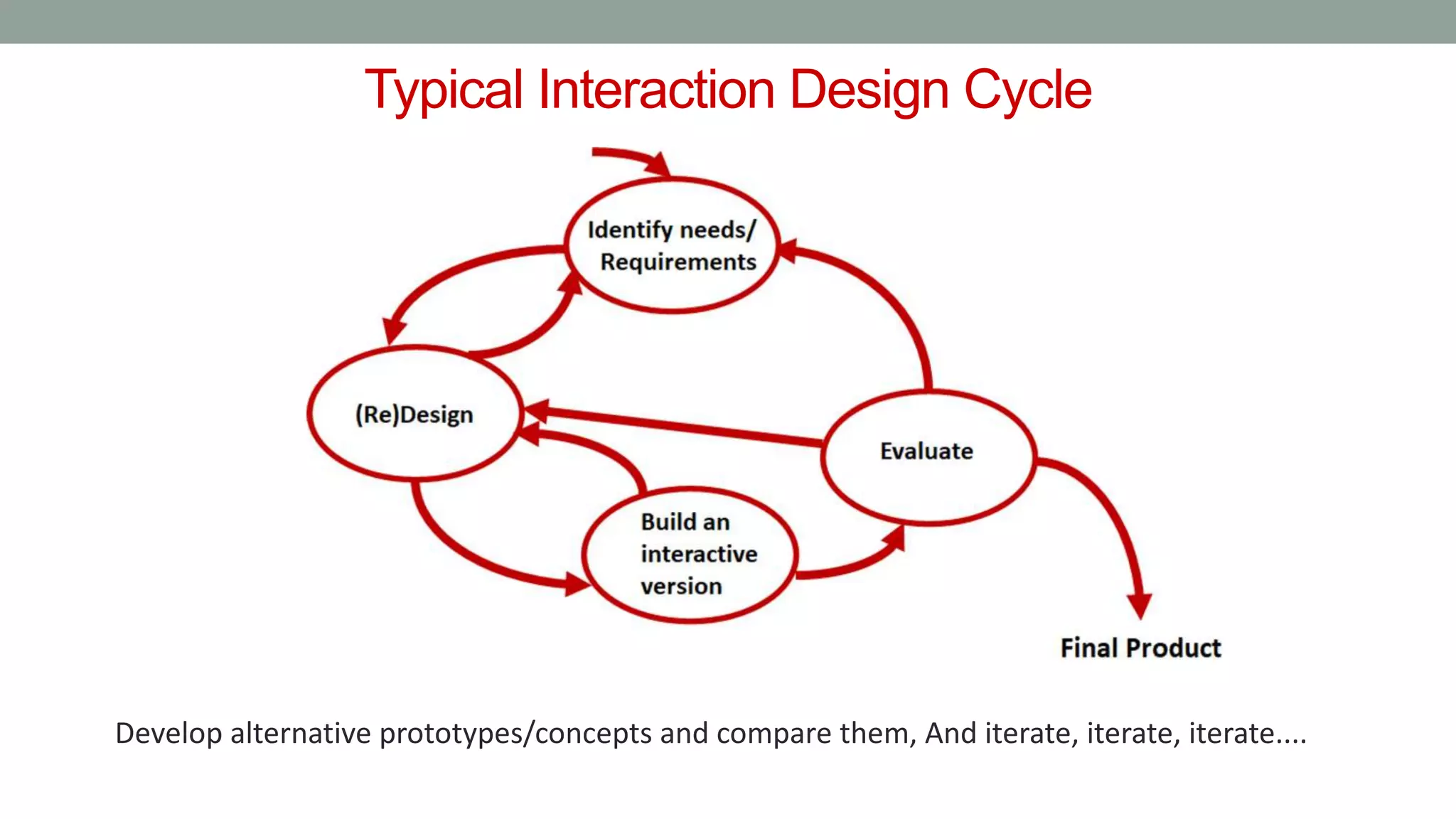 Typical Interaction Design Cycle

Identify needs/ Requirements

(Re)Design

Evaluate

Build an interactive version

Final Product

Develop alternative prototypes/concepts and compare them, And iterate, iterate, iterate....